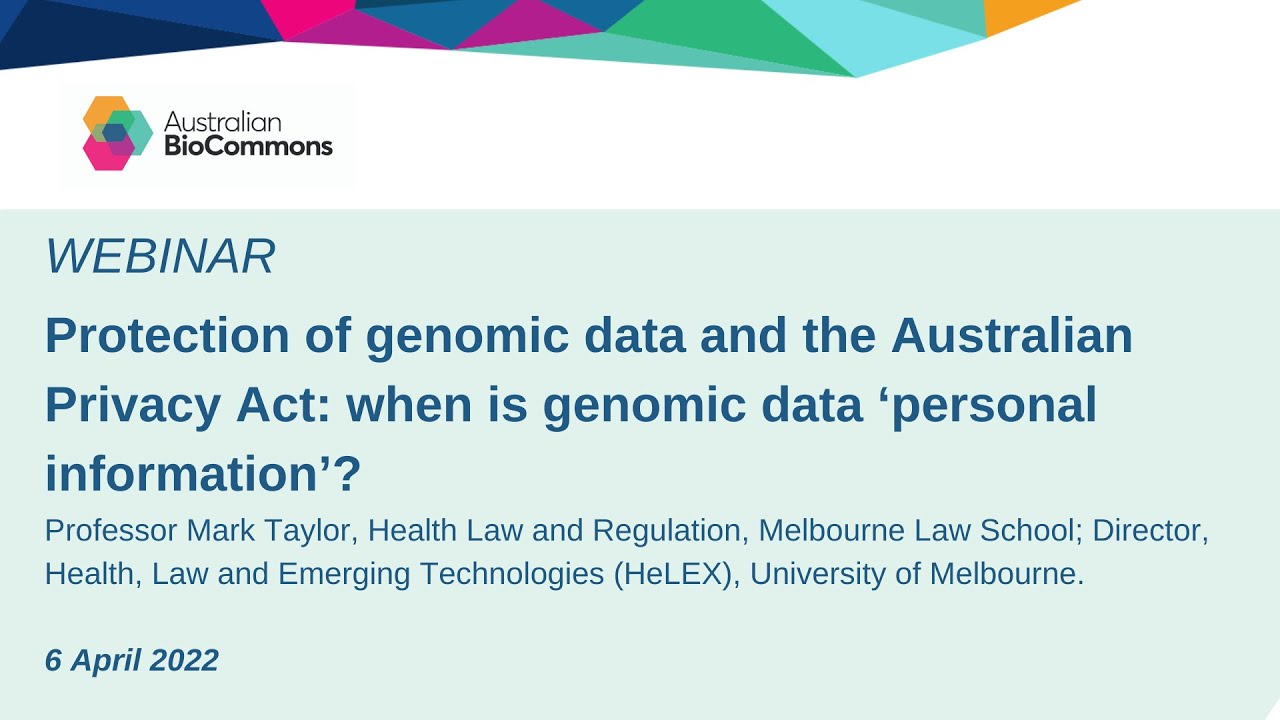 Australian BioCommons

WEBINAR

Protection of genomic data and the Australian Privacy Act: when is genomic data ‘personal information’?

Professor Mark Taylor, Health Law and Regulation, Melbourne Law School; Director, Health, Law and Emerging Technologies (HeLEX), University of Melbourne.

6 April 2022